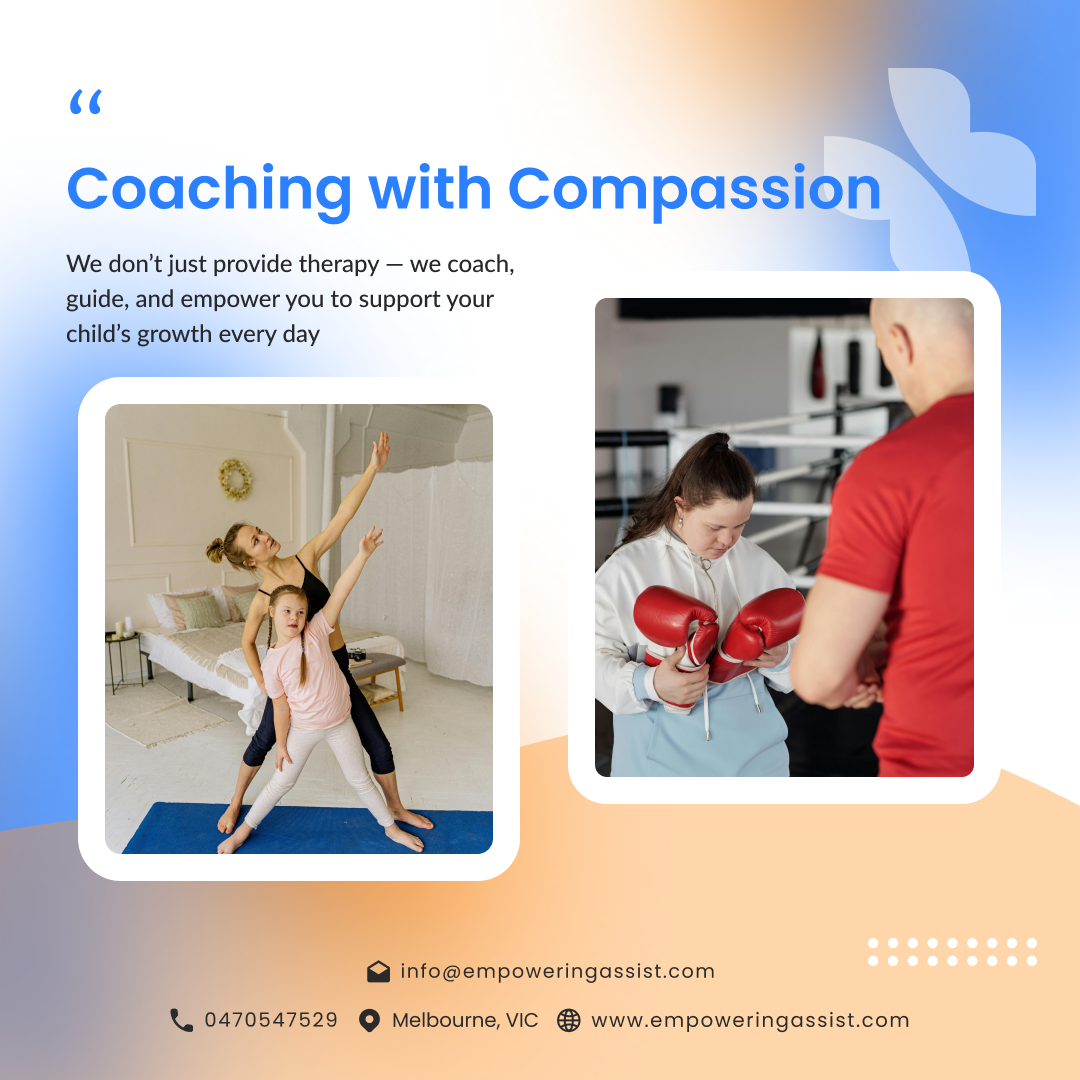 “

Coaching with Compassion

We don’t just provide therapy — we coach, guide, and empower you to support your child’s growth every day

info@empoweringassist.com

0470547529 Melbourne, VIC www.empoweringassist.com